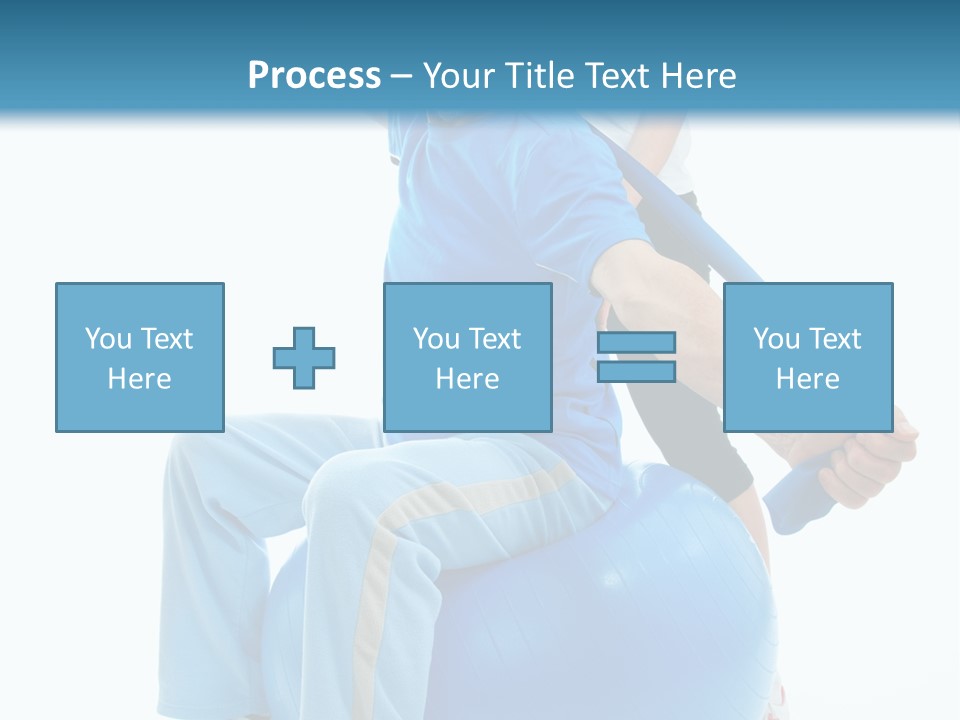 Process – Your Title Text Here

You Text Here

You Text Here

You Text Here